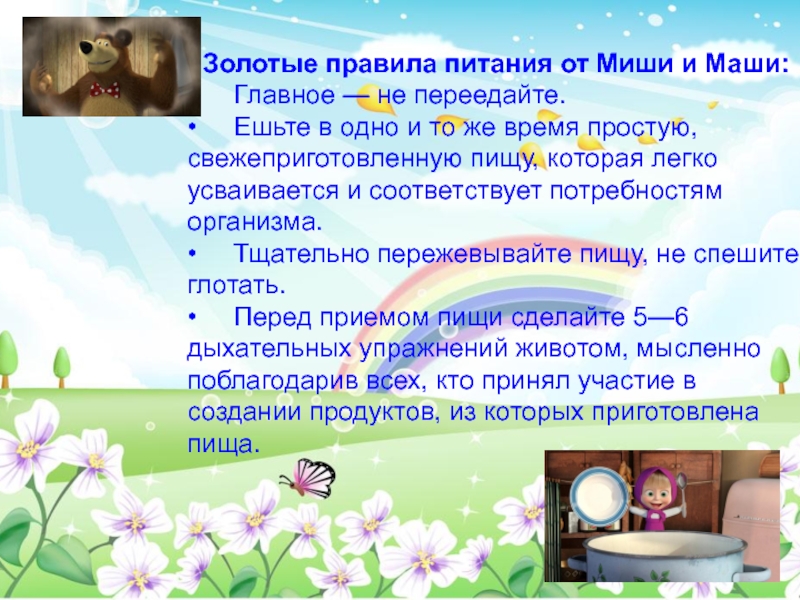 Золотые правила питания от Миши и Маши:
Главное — не переедайте.
• Ешьте в одно и то же время простую, свежеприготовленную пищу, которая легко усваивается и соответствует потребностям организма.
• Тщательно пережевывайте пищу, не спешите глотать.
• Перед приемом пищи сделайте 5—6 дыхательных упражнений животом, мысленно поблагодарив всех, кто принял участие в создании продуктов, из которых приготовлена пища.